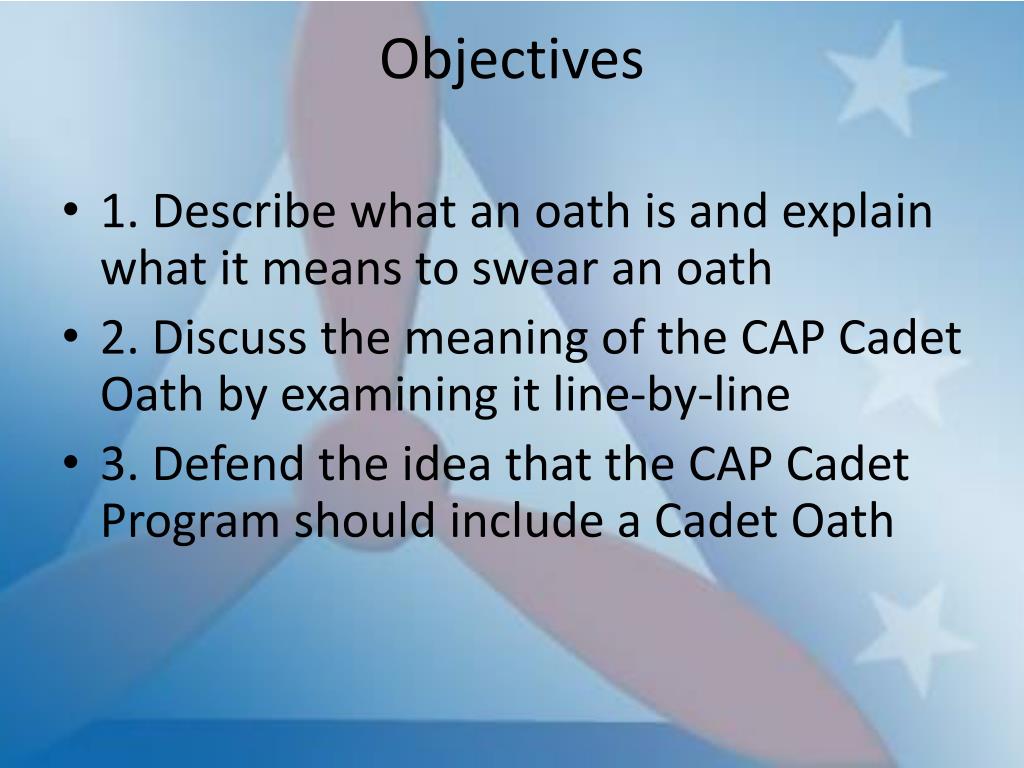 Objectives

• 1. Describe what an oath is and explain what it means to swear an oath
• 2. Discuss the meaning of the CAP Cadet Oath by examining it line-by-line
• 3. Defend the idea that the CAP Cadet Program should include a Cadet Oath